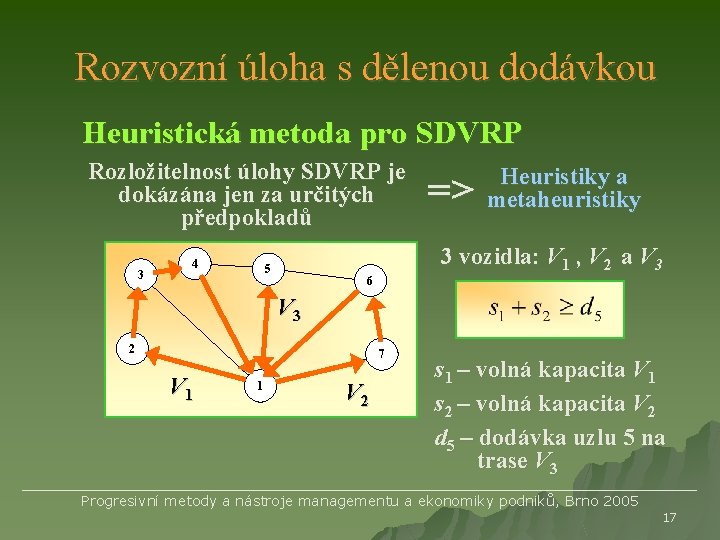 Rozvozní úloha s dělenou dodávkou

Heuristická metoda pro SDVRP

Rozložitelnost úlohy SDVRP je dokázána jen za určitých předpokladů

=>

Heuristiky a metaheuristiky

3
4
5
6
2
7
1
$V_3$
$V_1$
$V_2$

3 vozidla: $V_1$ , $V_2$ a $V_3$

$s_1 + s_2 \geq d_5$

$s_1$ – volná kapacita $V_1$

$s_2$ – volná kapacita $V_2$

$d_5$ – dodávka uzlu 5 na trase $V_3$

Progresivní metody a nástroje managementu a ekonomiky podniků, Brno 2005

17